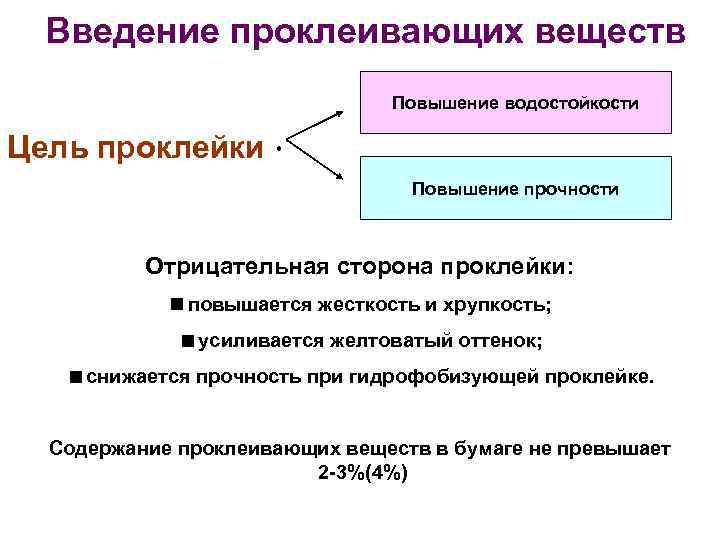 Введение проклеивающих веществ

Цель проклейки

Повышение водостойкости

Повышение прочности

Отрицательная сторона проклейки:

■ повышается жесткость и хрупкость;

■ усиливается желтоватый оттенок;

■ снижается прочность при гидрофобизующей проклейке.

Содержание проклеивающих веществ в бумаге не превышает 2-3%(4%)